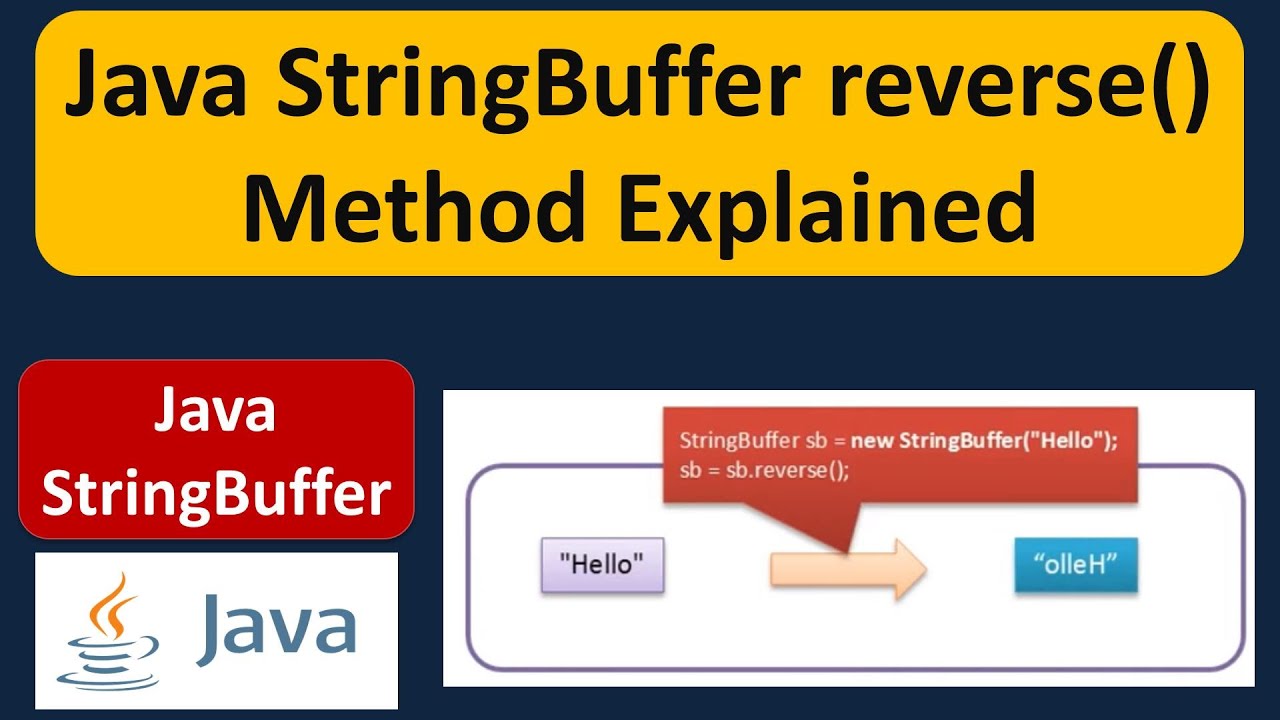 Java StringBuffer reverse() Method Explained

Java StringBuffer

Java

StringBuffer sb = new StringBuffer("Hello");
sb = sb.reverse();

"Hello"

“olleH”